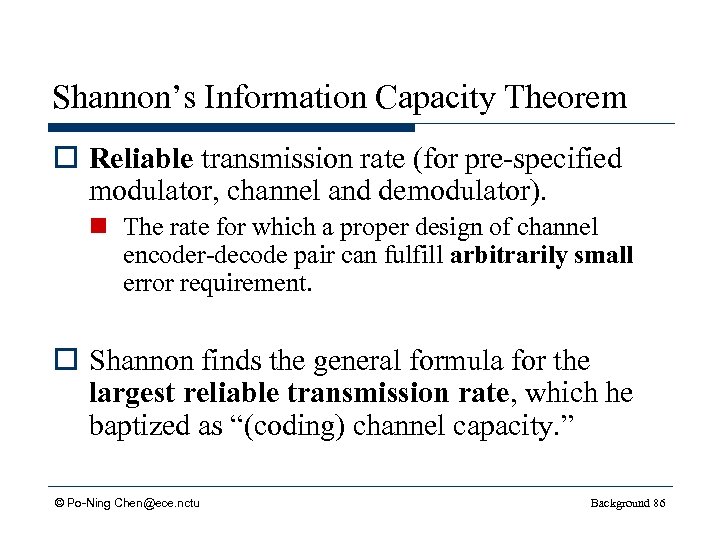 Shannon's Information Capacity Theorem

□ Reliable transmission rate (for pre-specified modulator, channel and demodulator).

■ The rate for which a proper design of channel encoder-decode pair can fulfill arbitrarily small error requirement.

□ Shannon finds the general formula for the largest reliable transmission rate, which he baptized as "(coding) channel capacity."

© Po-Ning Chen@ece.nctu

Background 86